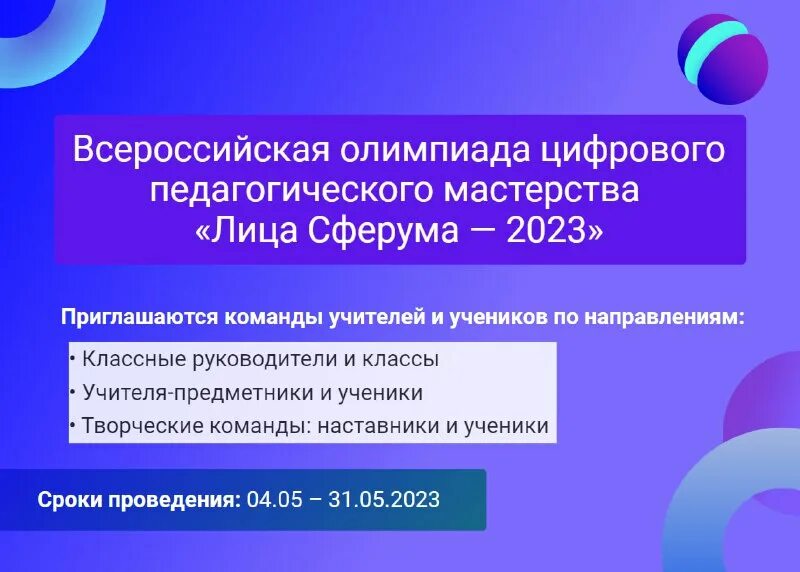 Всероссийская олимпиада цифрового педагогического мастерства «Лица Сферума — 2023»

Приглашаются команды учителей и учеников по направлениям:

• Классные руководители и классы
• Учителя-предметники и ученики
• Творческие команды: наставники и ученики

Сроки проведения: 04.05 – 31.05.2023